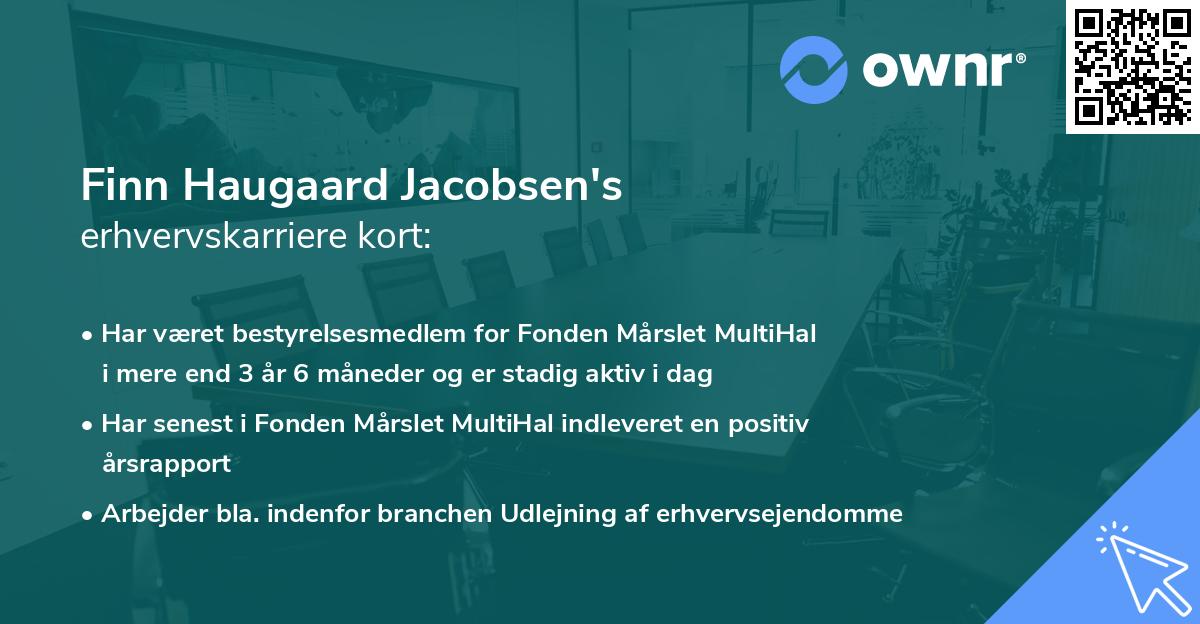 ownr®

Finn Haugaard Jacobsen's
erhvervskarriere kort:

• Har været bestyrelsesmedlem for Fonden Mårslet MultiHal i mere end 3 år 6 måneder og er stadig aktiv i dag

• Har senest i Fonden Mårslet MultiHal indleveret en positiv årsrapport

• Arbejder bla. indenfor branchen Udlejning af erhvervsejendomme